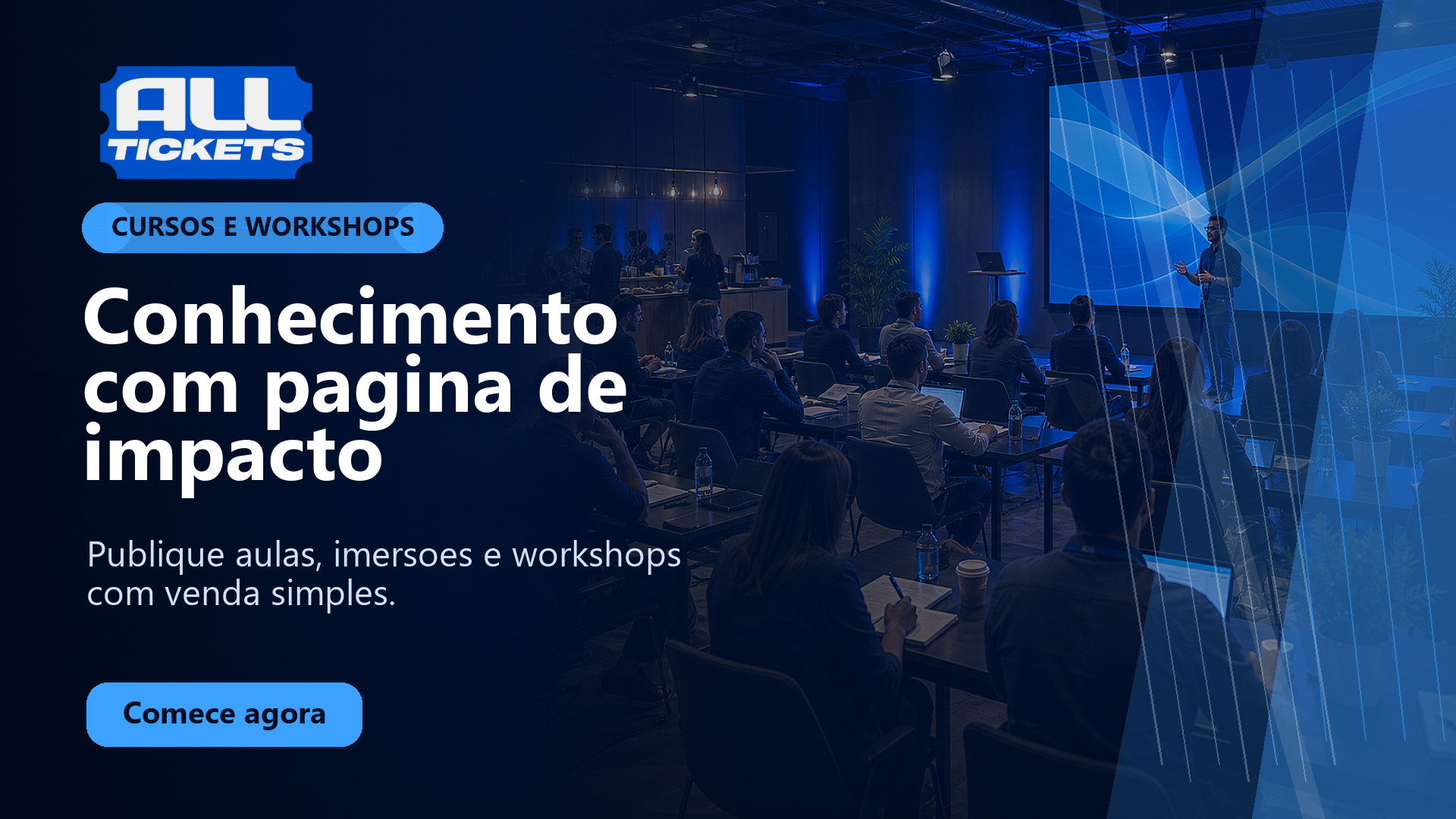 ALL TICKETS

CURSOS E WORKSHOPS

Conhecimento com pagina de impacto

Publique aulas, imersoes e workshops com venda simples.

Comece agora